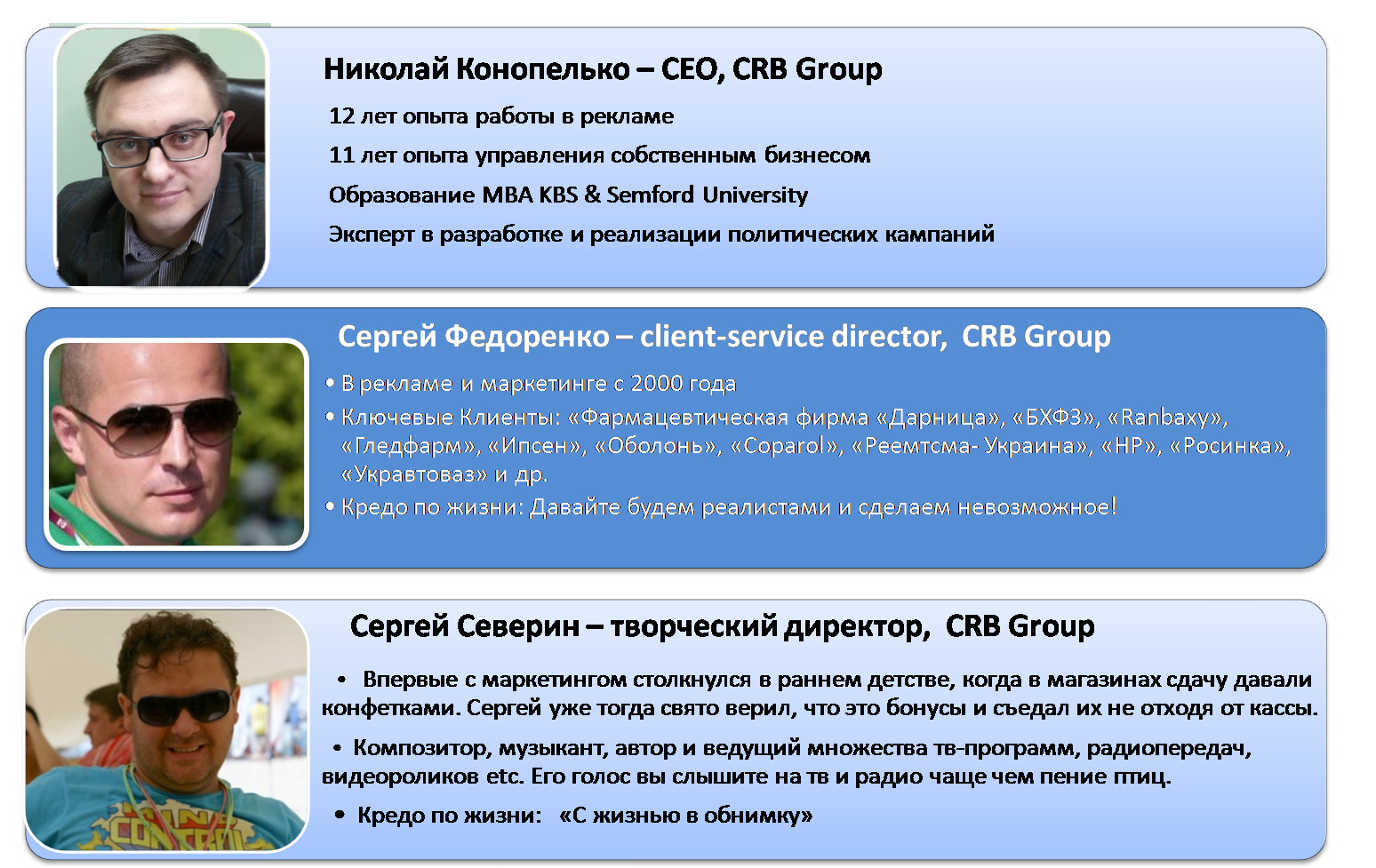 Николай Конопелько – CEO, CRB Group

12 лет опыта работы в рекламе

11 лет опыта управления собственным бизнесом

Образование MBA KBS & Semford University

Эксперт в разработке и реализации политических кампаний

Сергей Федоренко – client-service director, CRB Group

• В рекламе и маркетинге с 2000 года

• Ключевые Клиенты: «Фармацевтическая фирма «Дарница», «БХФЗ», «Ranbaxy», «Гледфарм», «Ипсен», «Оболонь», «Coparol», «Реемтсма- Украина», «HP», «Росинка», «Укравтоваз» и др.

• Кредо по жизни: Давайте будем реалистами и сделаем невозможное!

Сергей Северин – творческий директор, CRB Group

• Впервые с маркетингом столкнулся в раннем детстве, когда в магазинах сдачу давали конфетками. Сергей уже тогда свято верил, что это бонусы и съедал их не отходя от кассы.

• Композитор, музыкант, автор и ведущий множества тв-программ, радиопередач, видеороликов etc. Его голос вы слышите на тв и радио чаще чем пение птиц.

• Кредо по жизни: «С жизнью в обнимку»